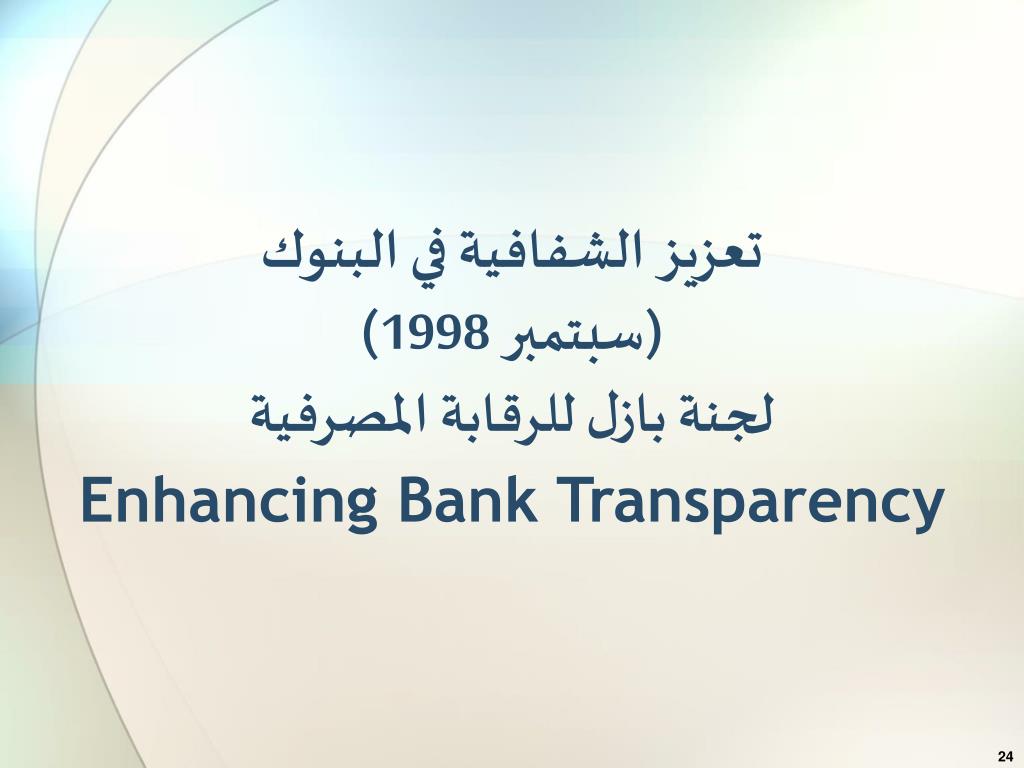 تعزيز الشفافية في البنوك
(سبتمبر 1998)
لجنة بازل للرقابة المصرفية
Enhancing Bank Transparency

24